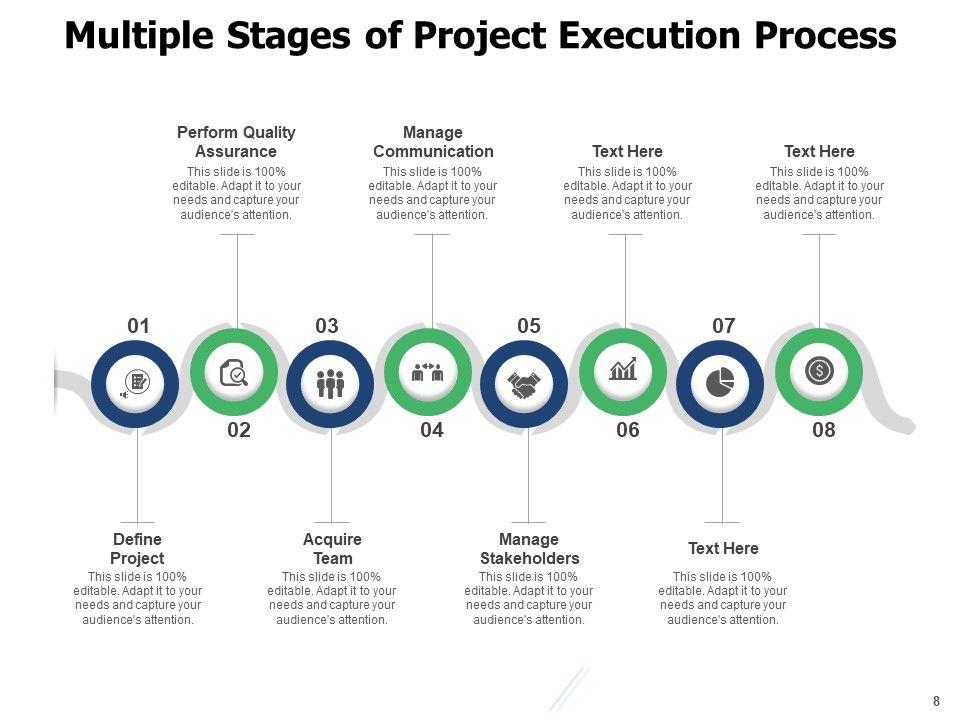 Multiple Stages of Project Execution Process

Perform Quality Assurance
This slide is 100% editable. Adapt it to your needs and capture your audience's attention.

Manage Communication
This slide is 100% editable. Adapt it to your needs and capture your audience's attention.

Text Here
This slide is 100% editable. Adapt it to your needs and capture your audience's attention.

Text Here
This slide is 100% editable. Adapt it to your needs and capture your audience's attention.

01

03

05

07

02

04

06

08

Define Project
This slide is 100% editable. Adapt it to your needs and capture your audience's attention.

Acquire Team
This slide is 100% editable. Adapt it to your needs and capture your audience's attention.

Manage Stakeholders
This slide is 100% editable. Adapt it to your needs and capture your audience's attention.

Text Here
This slide is 100% editable. Adapt it to your needs and capture your audience's attention.

8